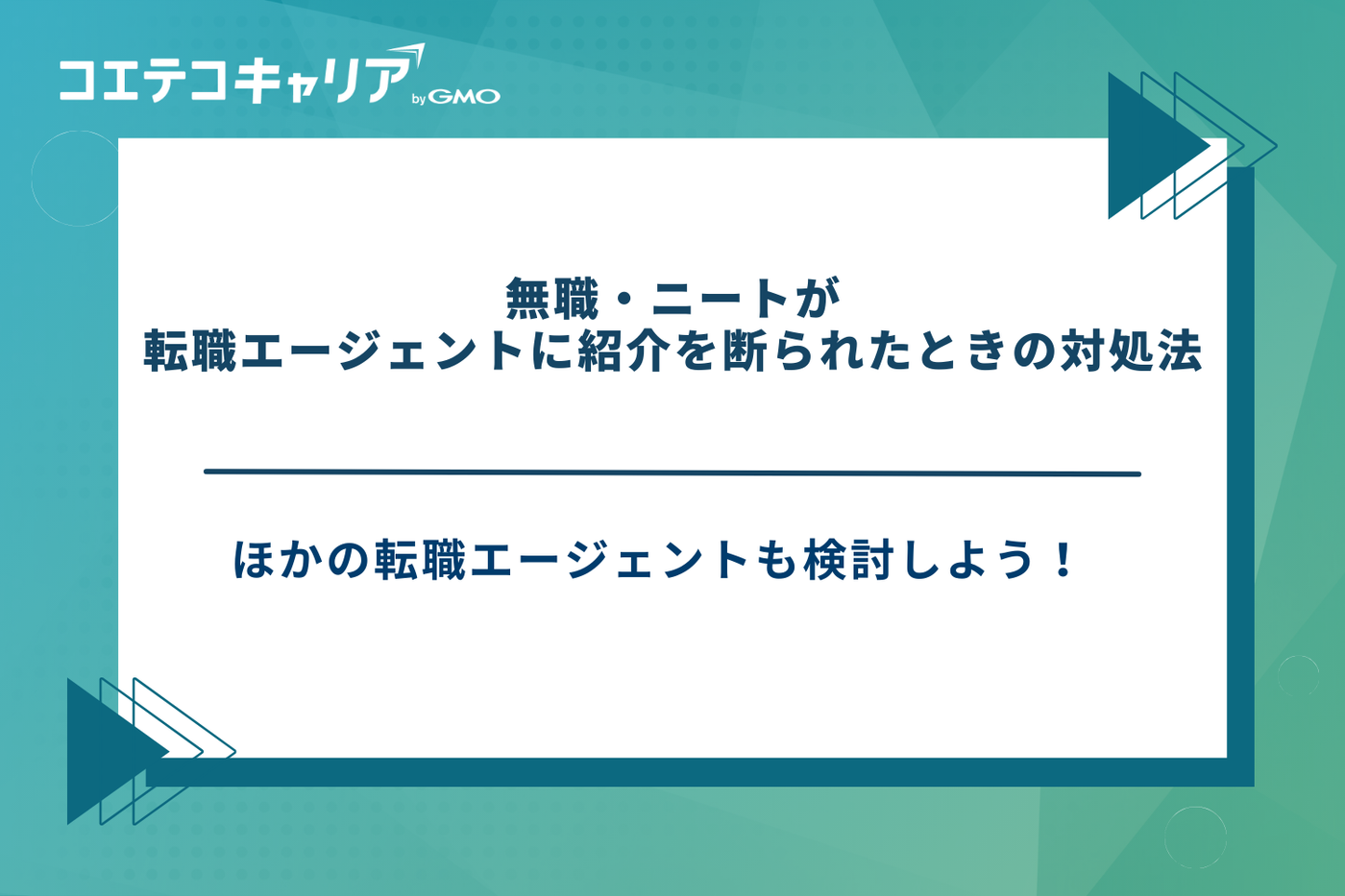 コエテコキャリア by GMO

無職・ニートが
転職エージェントに紹介を断られたときの対処法

ほかの転職エージェントも検討しよう！